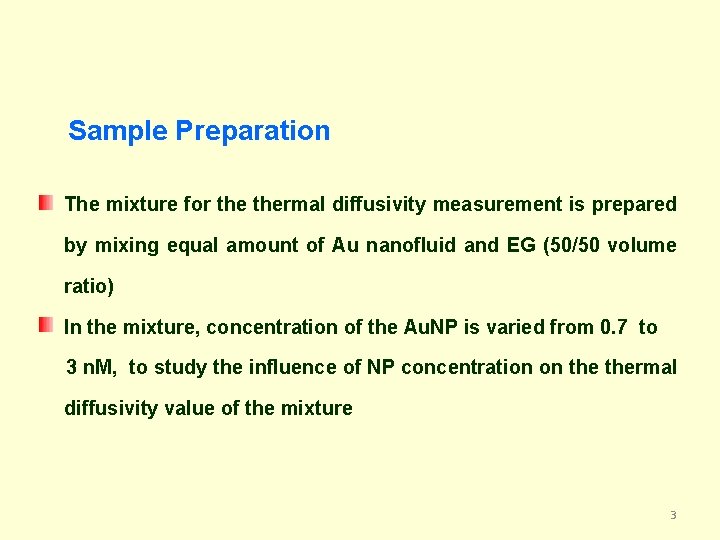 Sample Preparation

The mixture for the thermal diffusivity measurement is prepared by mixing equal amount of Au nanofluid and EG (50/50 volume ratio)

In the mixture, concentration of the AuNP is varied from 0.7 to 3 nM, to study the influence of NP concentration on the thermal diffusivity value of the mixture

3